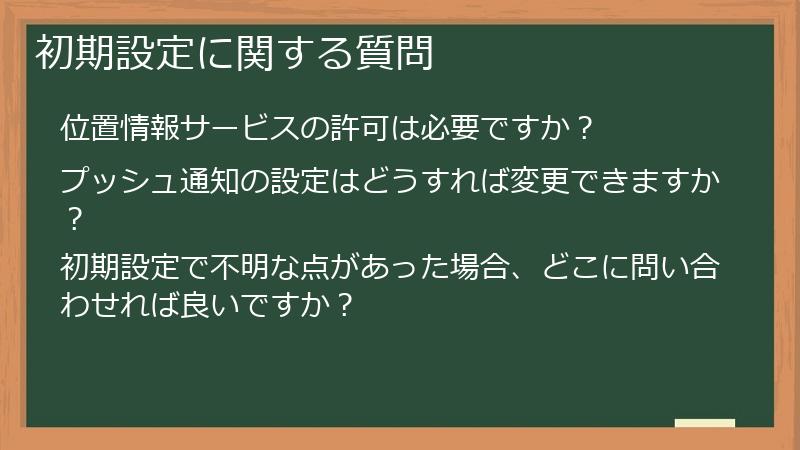 初期設定に関する質問

位置情報サービスの許可は必要ですか？

プッシュ通知の設定はどうすれば変更できますか？

初期設定で不明な点があった場合、どこに問い合わせれば良いですか？